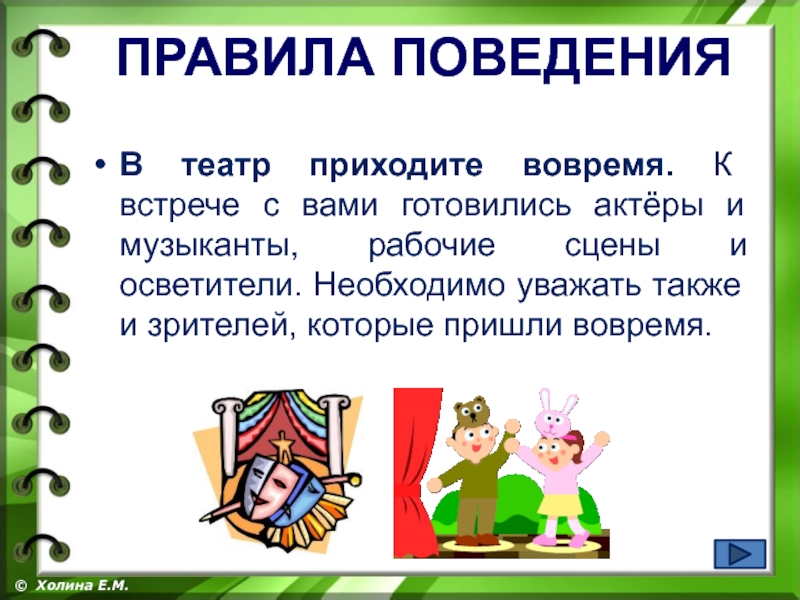 ПРАВИЛА ПОВЕДЕНИЯ

• В театр приходите вовремя. К встрече с вами готовились актёры и музыканты, рабочие сцены и осветители. Необходимо уважать также и зрителей, которые пришли вовремя.

© Холина Е.М.